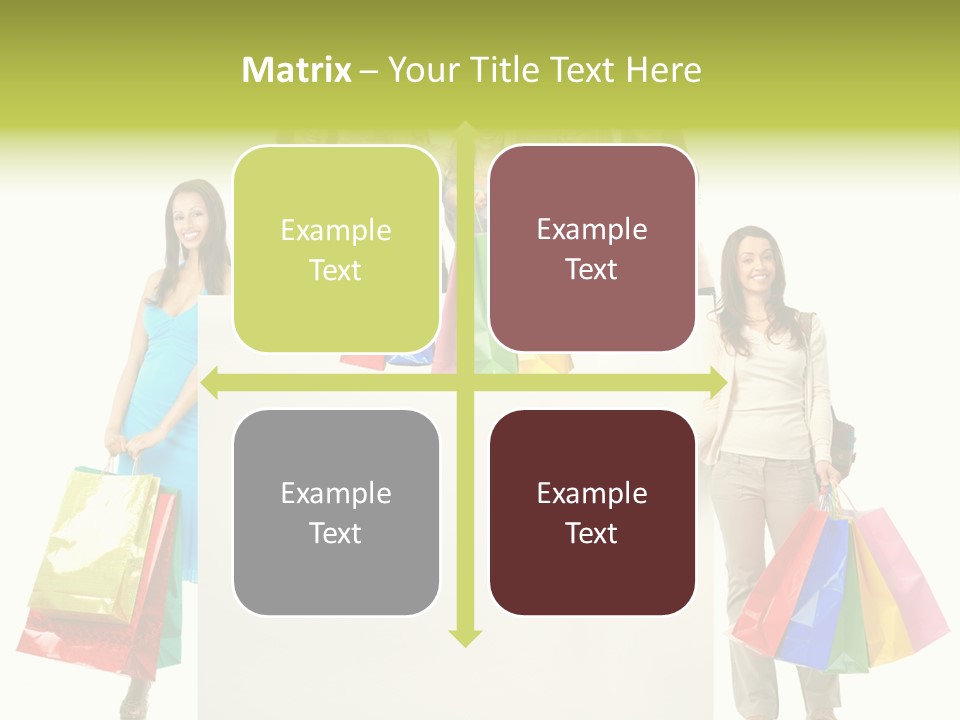 Matrix – Your Title Text Here

Example Text

Example Text

Example Text

Example Text